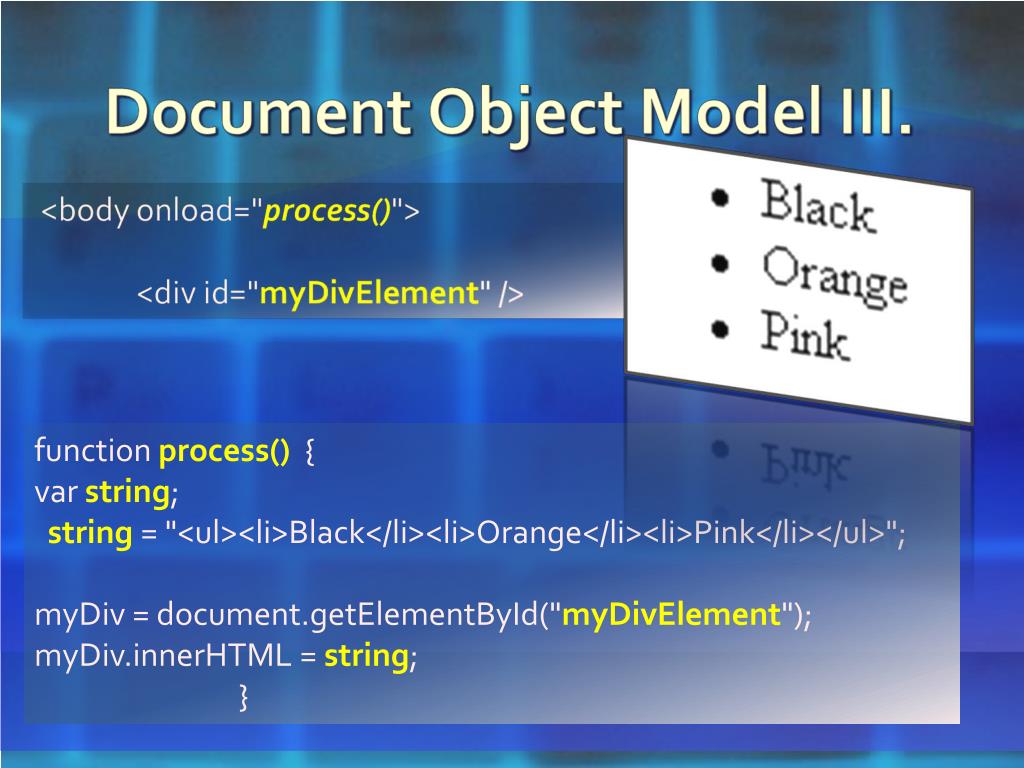 Document Object Model III.

<body onload="process()">

<div id="myDivElement" />

• Black
• Orange
• Pink

function process() {
var string;
string = "<ul><li>Black</li><li>Orange</li><li>Pink</li></ul>";

myDiv = document.getElementById("myDivElement");
myDiv.innerHTML = string;
}